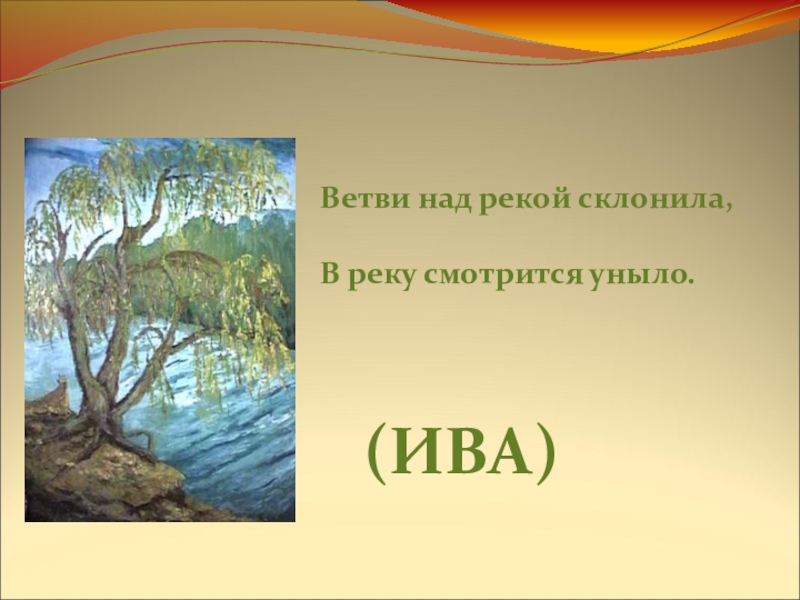 Ветви над рекой склонила,

В реку смотрится уныло.

(ИВА)